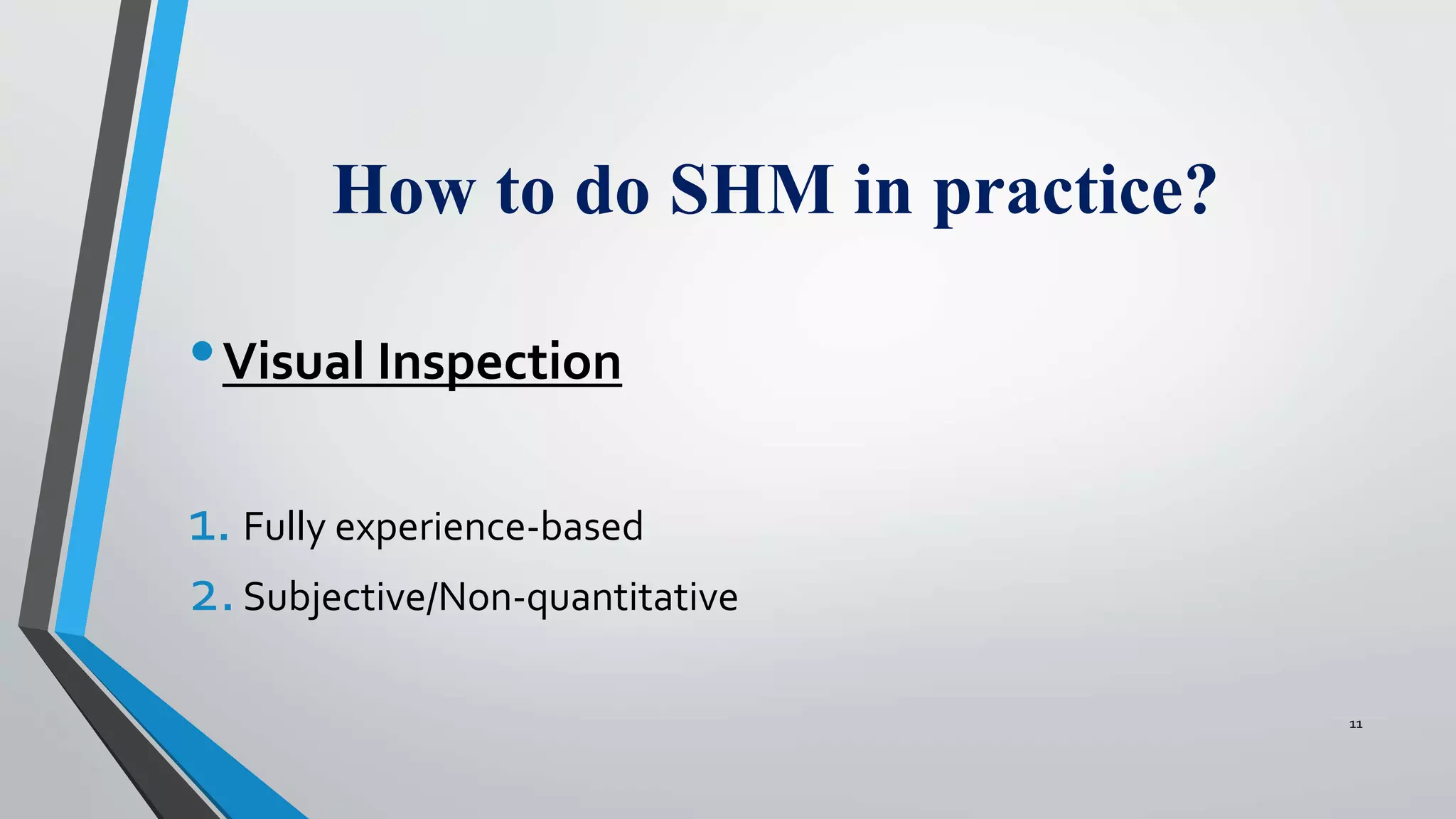 How to do SHM in practice?

• Visual Inspection

1. Fully experience-based
2. Subjective/Non-quantitative

11